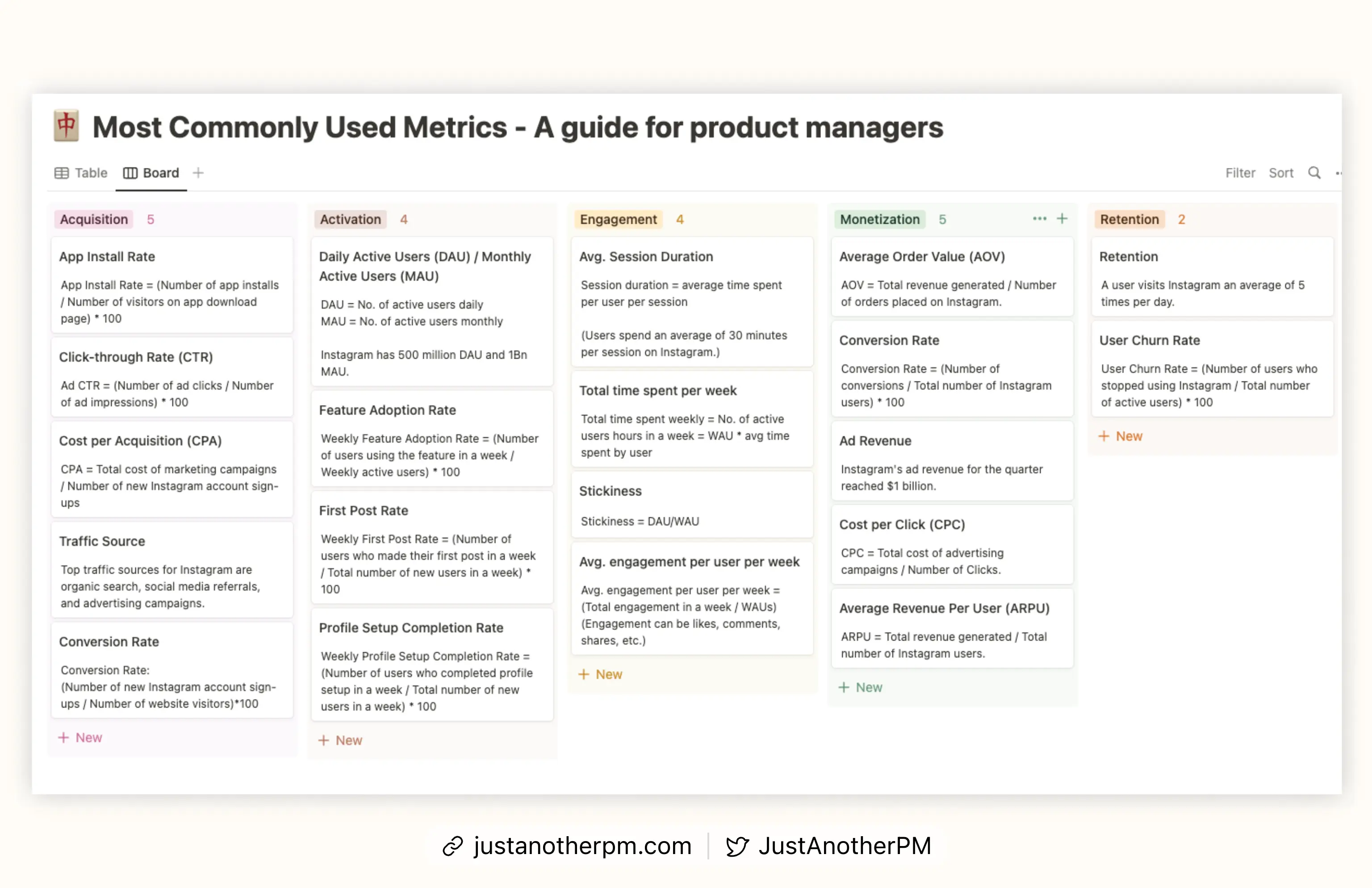 Most Commonly Used Metrics - A guide for product managers

Table Board +

Filter Sort

Acquisition 5

App Install Rate
App Install Rate = (Number of app installs / Number of visitors on app download page) * 100

Click-through Rate (CTR)
Ad CTR = (Number of ad clicks / Number of ad impressions) * 100

Cost per Acquisition (CPA)
CPA = Total cost of marketing campaigns / Number of new Instagram account sign-ups

Traffic Source
Top traffic sources for Instagram are organic search, social media referrals, and advertising campaigns.

Conversion Rate
Conversion Rate:
(Number of new Instagram account sign-ups / Number of website visitors)*100

+ New

Activation 4

Daily Active Users (DAU) / Monthly Active Users (MAU)
DAU = No. of active users daily
MAU = No. of active users monthly

Instagram has 500 million DAU and 1Bn MAU.

Feature Adoption Rate
Weekly Feature Adoption Rate = (Number of users using the feature in a week / Weekly active users) * 100

First Post Rate
Weekly First Post Rate = (Number of users who made their first post in a week / Total number of new users in a week) * 100

Profile Setup Completion Rate
Weekly Profile Setup Completion Rate = (Number of users who completed profile setup in a week / Total number of new users in a week) * 100

+ New

Engagement 4

Avg. Session Duration
Session duration = average time spent per user per session

(Users spend an average of 30 minutes per session on Instagram.)

Total time spent per week
Total time spent weekly = No. of active users hours in a week = WAU * avg time spent by user

Stickiness
Stickiness = DAU/WAU

Avg. engagement per user per week
Avg. engagement per user per week = (Total engagement in a week / WAUs) (Engagement can be likes, comments, shares, etc.)

+ New

Monetization 5

Average Order Value (AOV)
AOV = Total revenue generated / Number of orders placed on Instagram.

Conversion Rate
Conversion Rate = (Number of conversions / Total number of Instagram users) * 100

Ad Revenue
Instagram's ad revenue for the quarter reached $1 billion.

Cost per Click (CPC)
CPC = Total cost of advertising campaigns / Number of Clicks.

Average Revenue Per User (ARPU)
ARPU = Total revenue generated / Total number of Instagram users.

+ New

Retention 2

Retention
A user visits Instagram an average of 5 times per day.

User Churn Rate
User Churn Rate = (Number of users who stopped using Instagram / Total number of active users) * 100

+ New

justanotherpm.com | JustAnotherPM